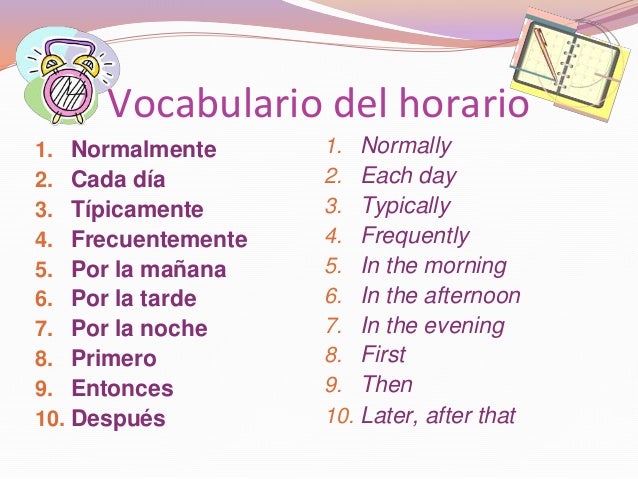 Vocabulario del horario

1. Normalmente
2. Cada día
3. Típicamente
4. Frecuentemente
5. Por la mañana
6. Por la tarde
7. Por la noche
8. Primero
9. Entonces
10. Después

1. Normally
2. Each day
3. Typically
4. Frequently
5. In the morning
6. In the afternoon
7. In the evening
8. First
9. Then
10. Later, after that